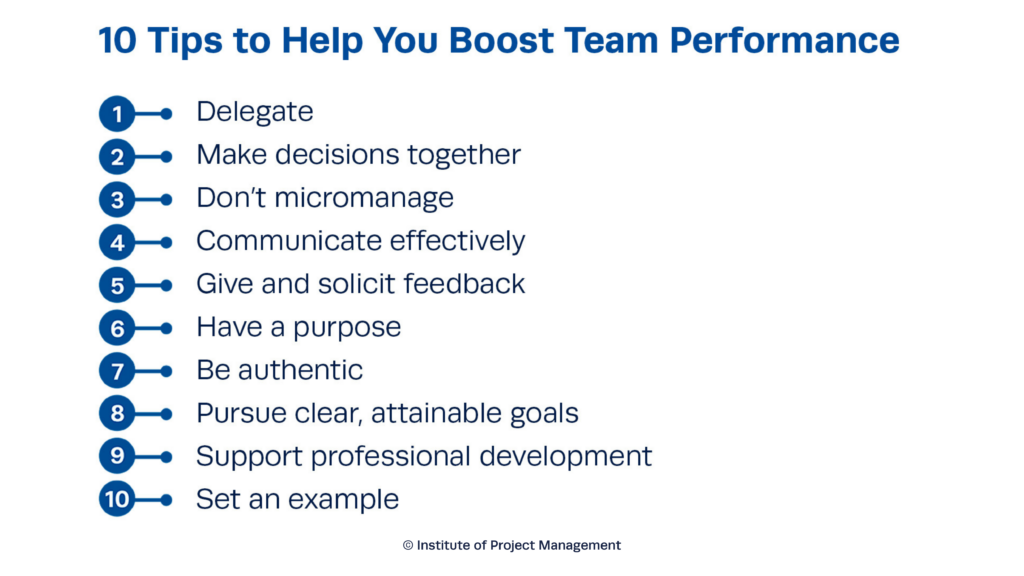 10 Tips to Help You Boost Team Performance

1 Delegate
2 Make decisions together
3 Don't micromanage
4 Communicate effectively
5 Give and solicit feedback
6 Have a purpose
7 Be authentic
8 Pursue clear, attainable goals
9 Support professional development
10 Set an example

© Institute of Project Management